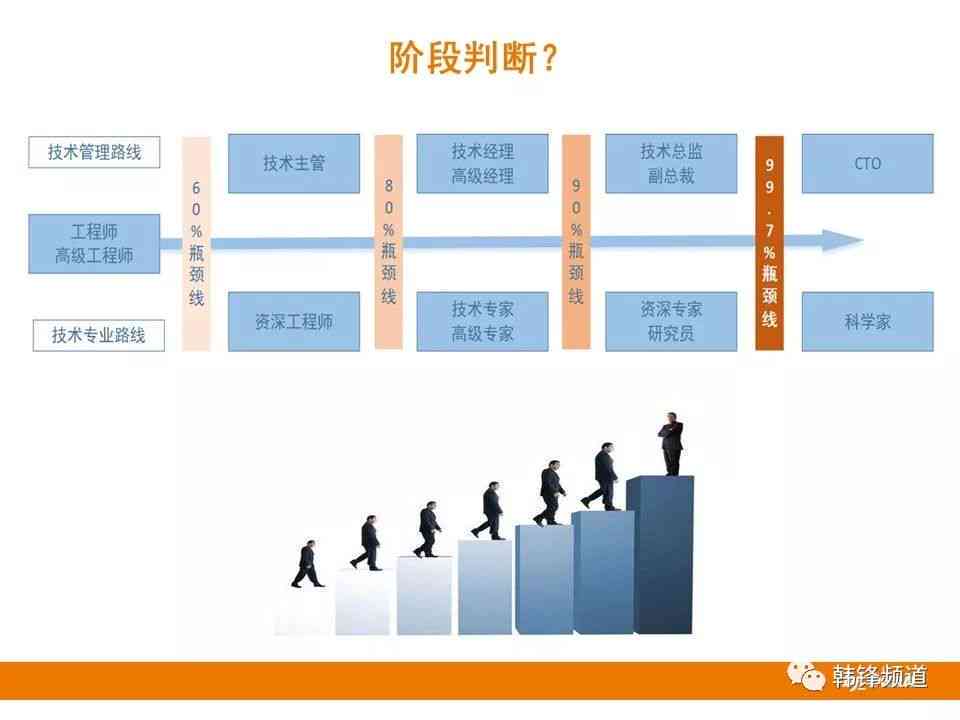 阶段判断？

技术管理路线

工程师
高级工程师

技术专业路线

60%瓶颈线

技术主管

资深工程师

80%瓶颈线

技术经理
高级经理

技术专家
高级专家

90%瓶颈线

技术总监
副总裁

资深专家
研究员

99.7%瓶颈线

CTO

科学家

韩锋频道